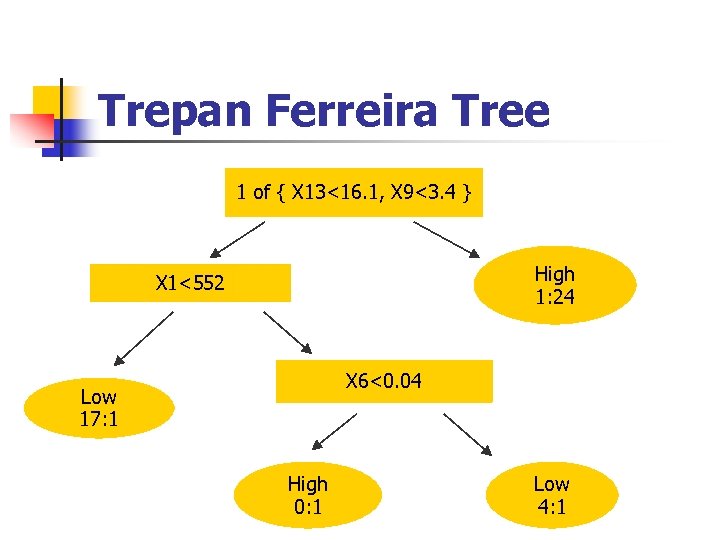 Trepan Ferreira Tree

1 of { X13<16.1, X9<3.4 }

X1<552

High
1:24

Low
17:1

X6<0.04

High
0:1

Low
4:1